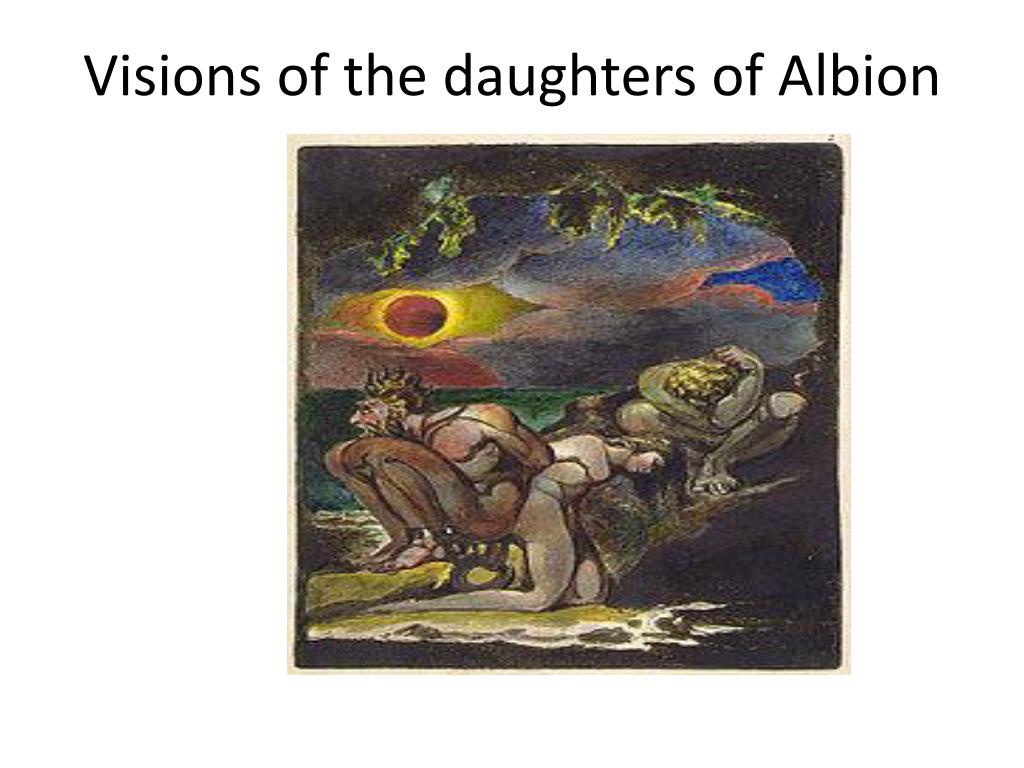 Visions of the daughters of Albion